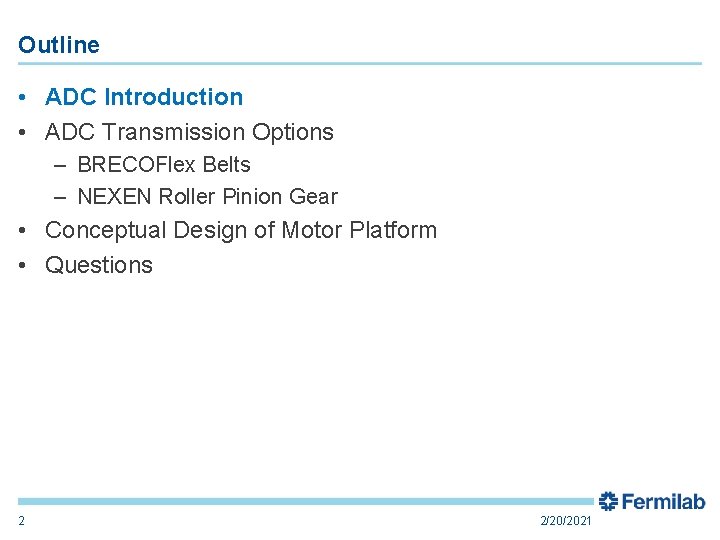 Outline

• ADC Introduction
• ADC Transmission Options
– BRECOFlex Belts
– NEXEN Roller Pinion Gear
• Conceptual Design of Motor Platform
• Questions

Fermilab

2

2/20/2021